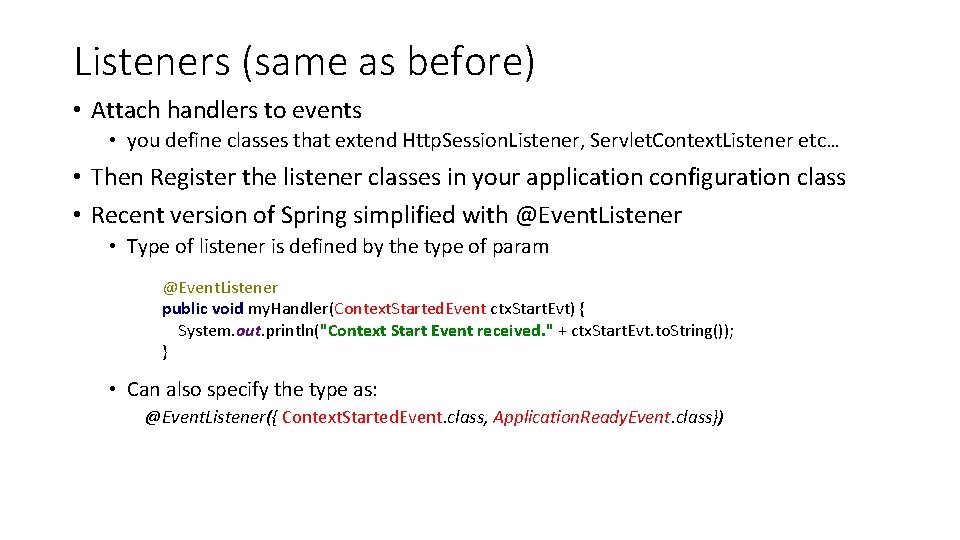 Listeners (same as before)

• Attach handlers to events
  • you define classes that extend Http.Session.Listener, Servlet.Context.Listener etc…
• Then Register the listener classes in your application configuration class
• Recent version of Spring simplified with @Event.Listener
  • Type of listener is defined by the type of param

@Event.Listener
public void my.Handler(Context.Started.Event ctx.Start.Evt) {
  System.out.println("Context Start Event received." + ctx.Start.Evt.to.String());
}

  • Can also specify the type as:
@Event.Listener({ Context.Started.Event.class, Application.Ready.Event.class})